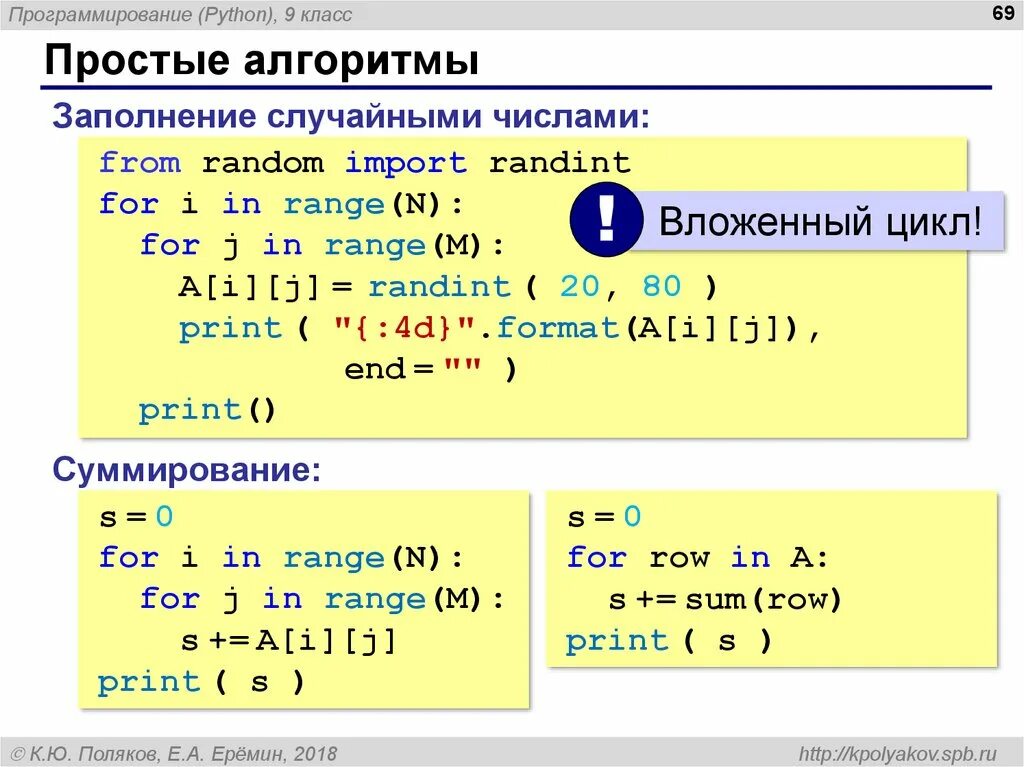 Программирование (Python), 9 класс

69

Простые алгоритмы

Заполнение случайными числами:

from random import randint
for i in range(N):
  for j in range(M):
    A[i][j] = randint ( 20, 80 )
    print ( "{:4d}".format(A[i][j]),
            end = "" )
  print()

!

Вложенный цикл!

Суммирование:

s = 0
for i in range(N):
  for j in range(M):
    s += A[i][j]
print ( s )

s = 0
for row in A:
  s += sum(row)
print ( s )

© К.Ю. Поляков, Е.А. Ерёмин, 2018

http://kpolyakov.spb.ru